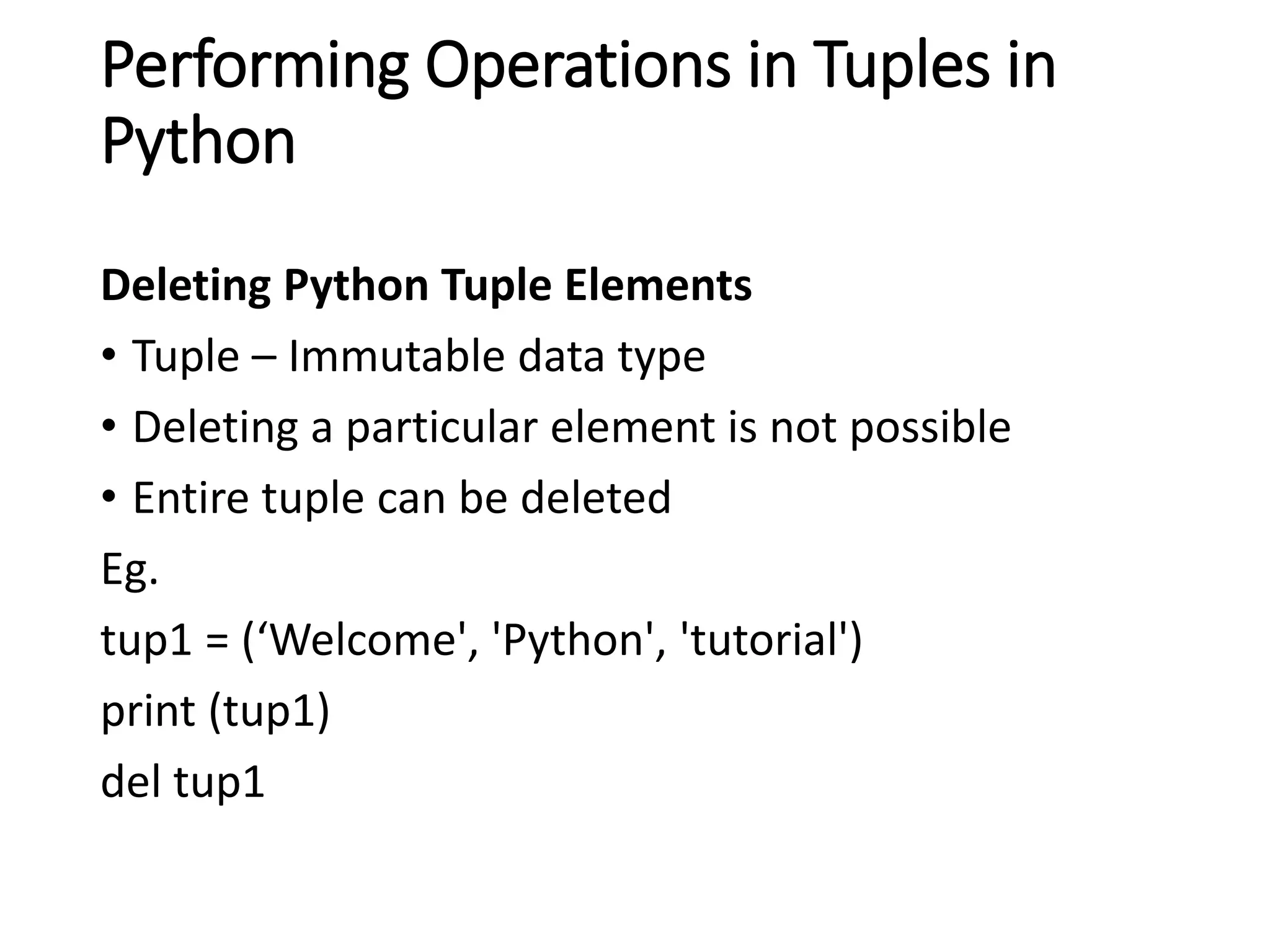 Performing Operations in Tuples in Python

Deleting Python Tuple Elements

• Tuple – Immutable data type
• Deleting a particular element is not possible
• Entire tuple can be deleted

Eg.

tup1 = (‘Welcome', 'Python', 'tutorial')

print (tup1)

del tup1